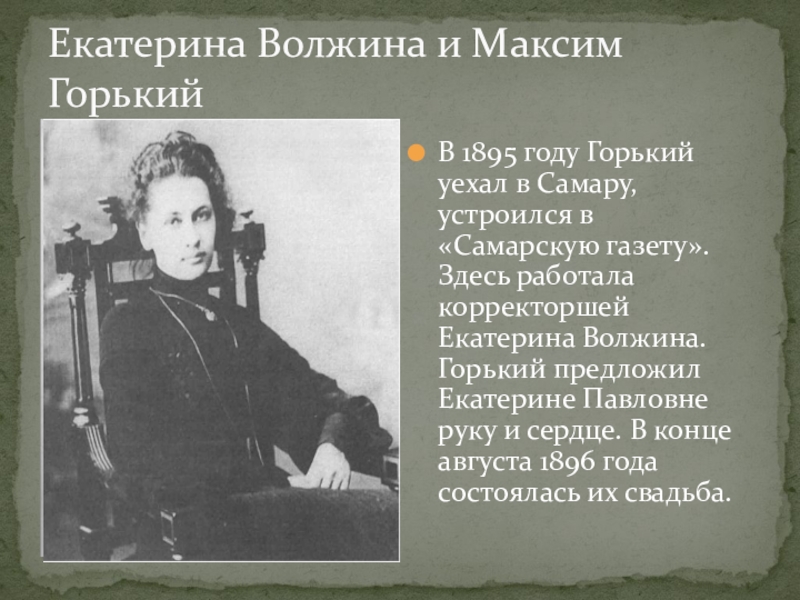 Екатерина Волжина и Максим Горький

В 1895 году Горький уехал в Самару, устроился в «Самарскую газету». Здесь работала корректоршей Екатерина Волжина. Горький предложил Екатерине Павловне руку и сердце. В конце августа 1896 года состоялась их свадьба.